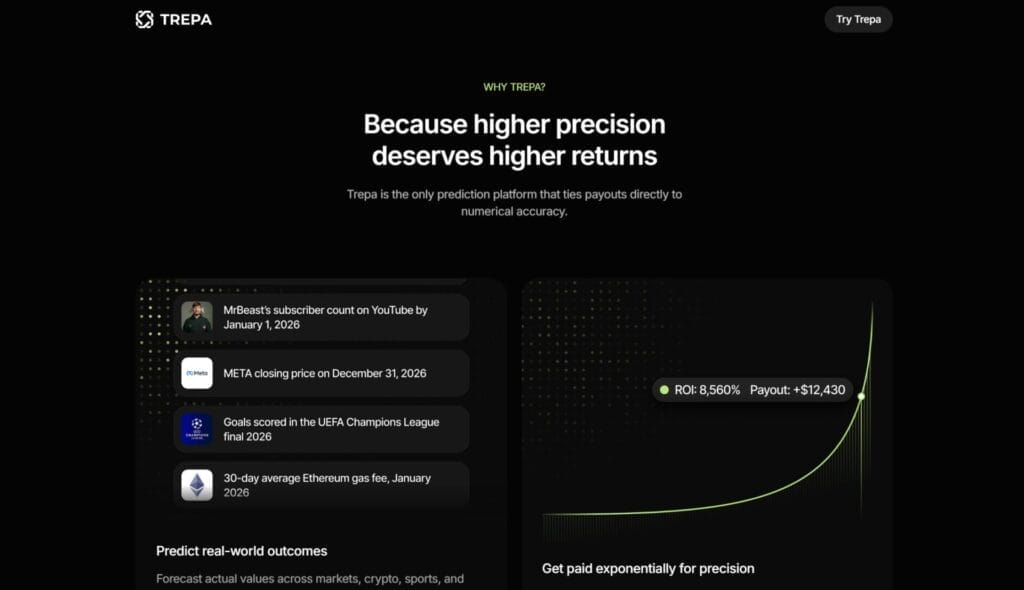 TREPA

Try Trepa

WHY TREPA?

Because higher precision deserves higher returns

Trepa is the only prediction platform that ties payouts directly to numerical accuracy.

MrBeast's subscriber count on YouTube by January 1, 2026

Meta

META closing price on December 31, 2026

Goals scored in the UEFA Champions League final 2026

30-day average Ethereum gas fee, January 2026

Predict real-world outcomes

Forecast actual values across markets, crypto, sports, and

ROI: 8,560% Payout: +$12,430

Get paid exponentially for precision